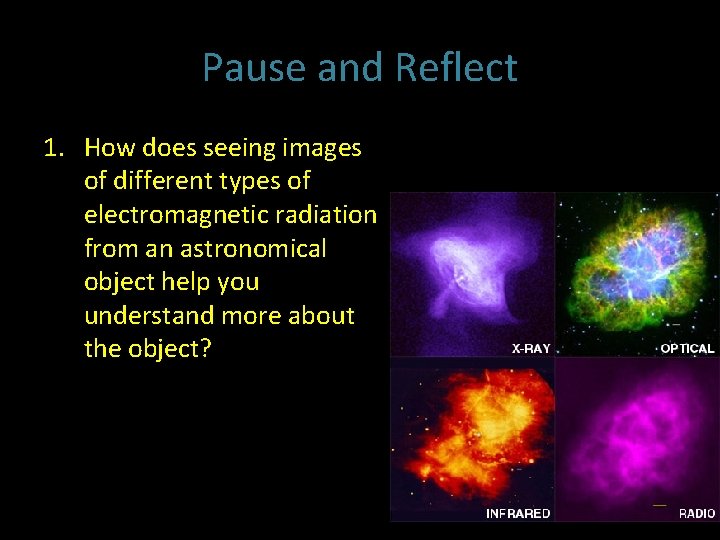 Pause and Reflect

1. How does seeing images of different types of electromagnetic radiation from an astronomical object help you understand more about the object?

X-RAY
OPTICAL
INFRARED
RADIO